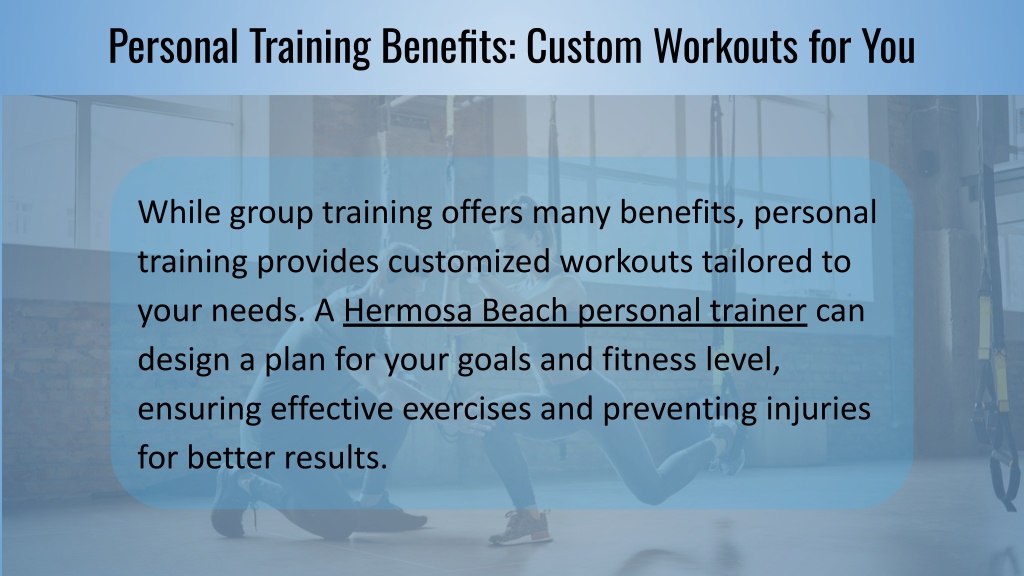 Personal Training Benefits: Custom Workouts for You

While group training offers many benefits, personal training provides customized workouts tailored to your needs. A Hermosa Beach personal trainer can design a plan for your goals and fitness level, ensuring effective exercises and preventing injuries for better results.